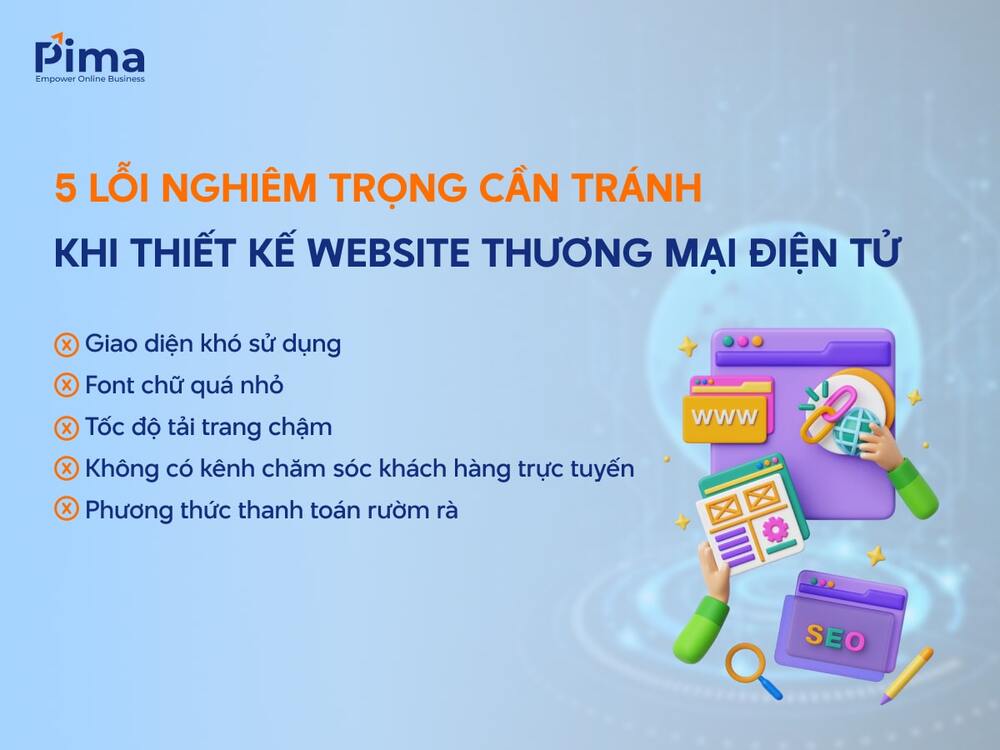 Pima
Empower Online Business

5 LỖI NGHIÊM TRỌNG CẦN TRÁNH
KHI THIẾT KẾ WEBSITE THƯƠNG MẠI ĐIỆN TỬ

Giao diện khó sử dụng
Font chữ quá nhỏ
Tốc độ tải trang chậm
Không có kênh chăm sóc khách hàng trực tuyến
Phương thức thanh toán rườm rà

WWW
SEO